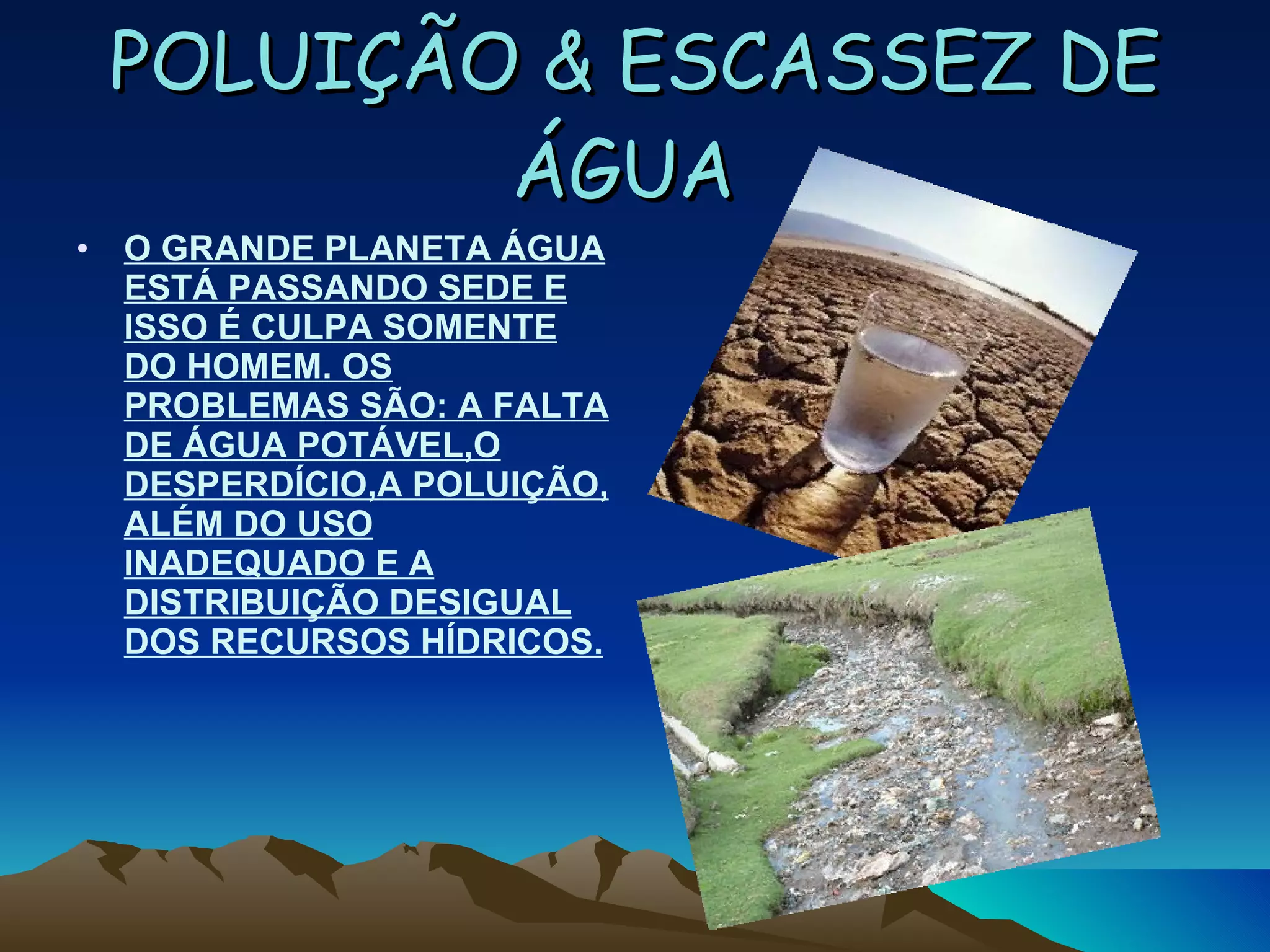 POLUIÇÃO & ESCASSEZ DE ÁGUA

• O GRANDE PLANETA ÁGUA ESTÁ PASSANDO SEDE E ISSO É CULPA SOMENTE DO HOMEM. OS PROBLEMAS SÃO: A FALTA DE ÁGUA POTÁVEL,O DESPERDÍCIO,A POLUIÇÃO, ALÉM DO USO INADEQUADO E A DISTRIBUIÇÃO DESIGUAL DOS RECURSOS HÍDRICOS.